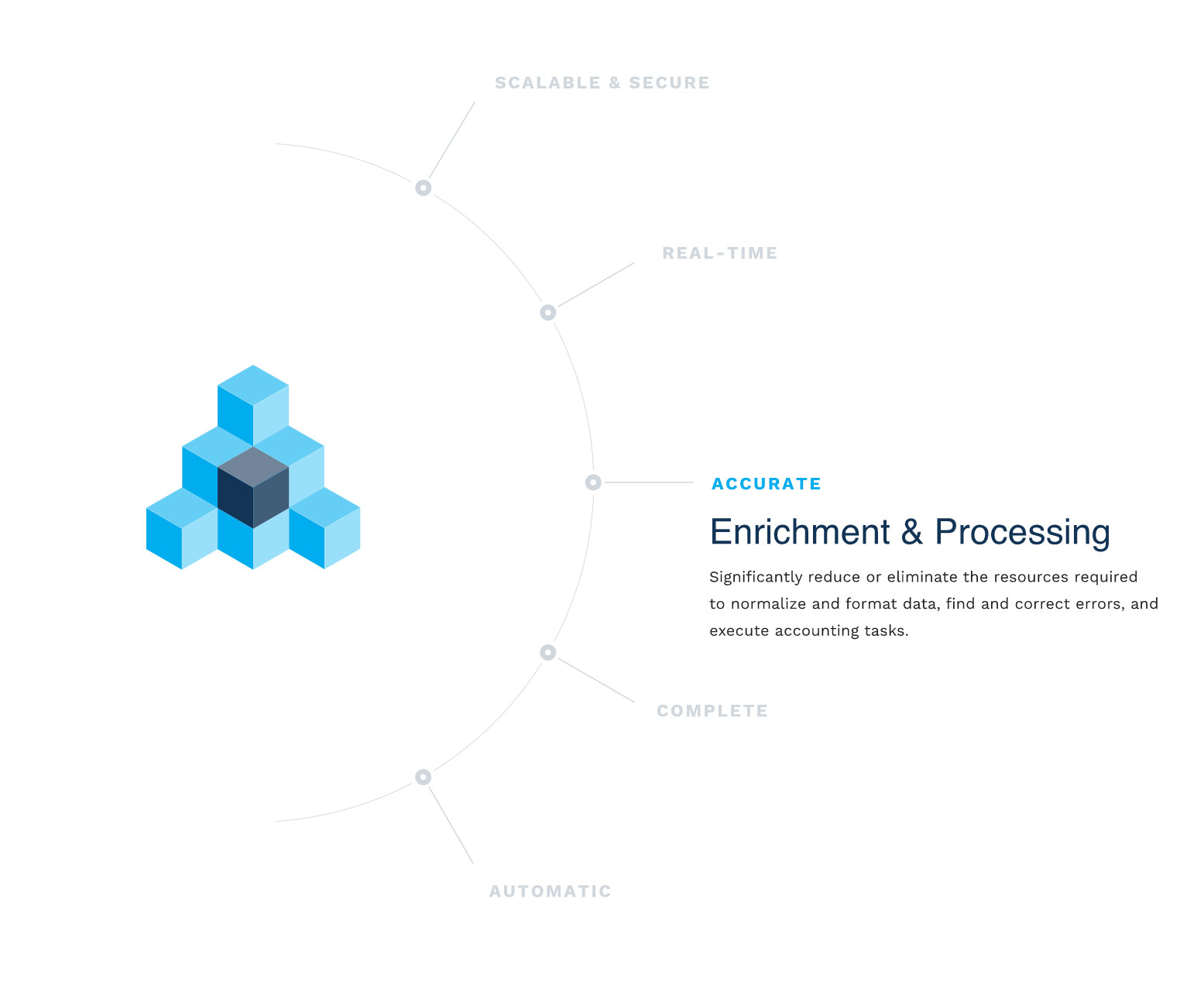 SCALABLE & SECURE

REAL-TIME

ACCURATE

Enrichment & Processing

Significantly reduce or eliminate the resources required to normalize and format data, find and correct errors, and execute accounting tasks.

COMPLETE

AUTOMATIC